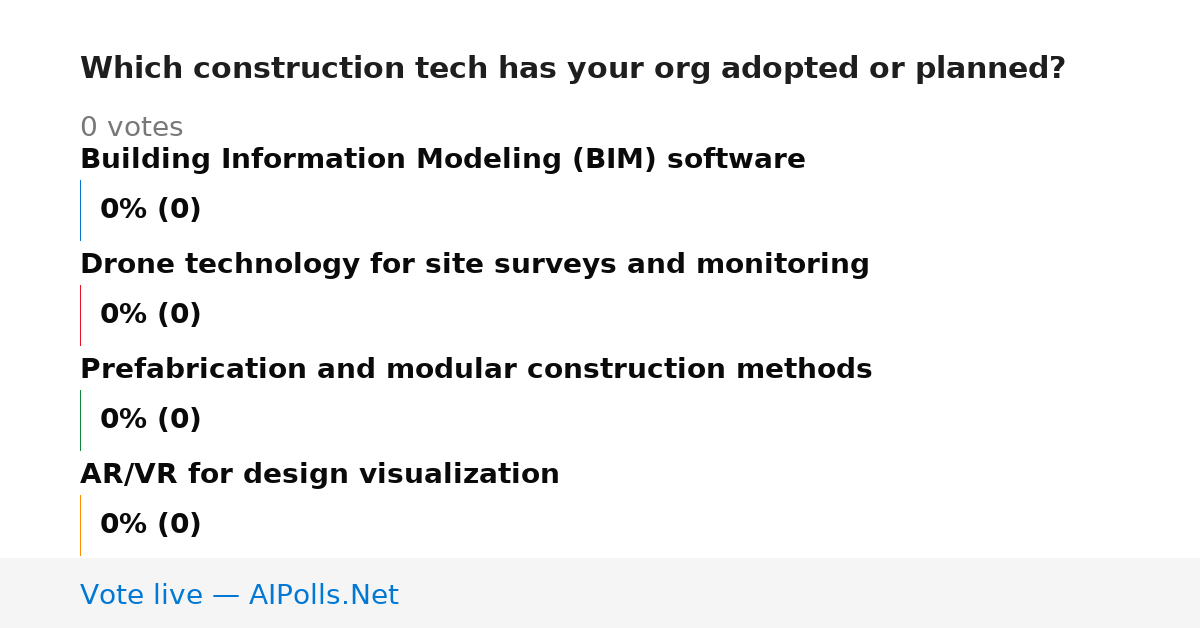 Which construction tech has your org adopted or planned?

0 votes

Building Information Modeling (BIM) software

0% (0)

Drone technology for site surveys and monitoring

0% (0)

Prefabrication and modular construction methods

0% (0)

AR/VR for design visualization

0% (0)

Vote live — AIPolls.Net